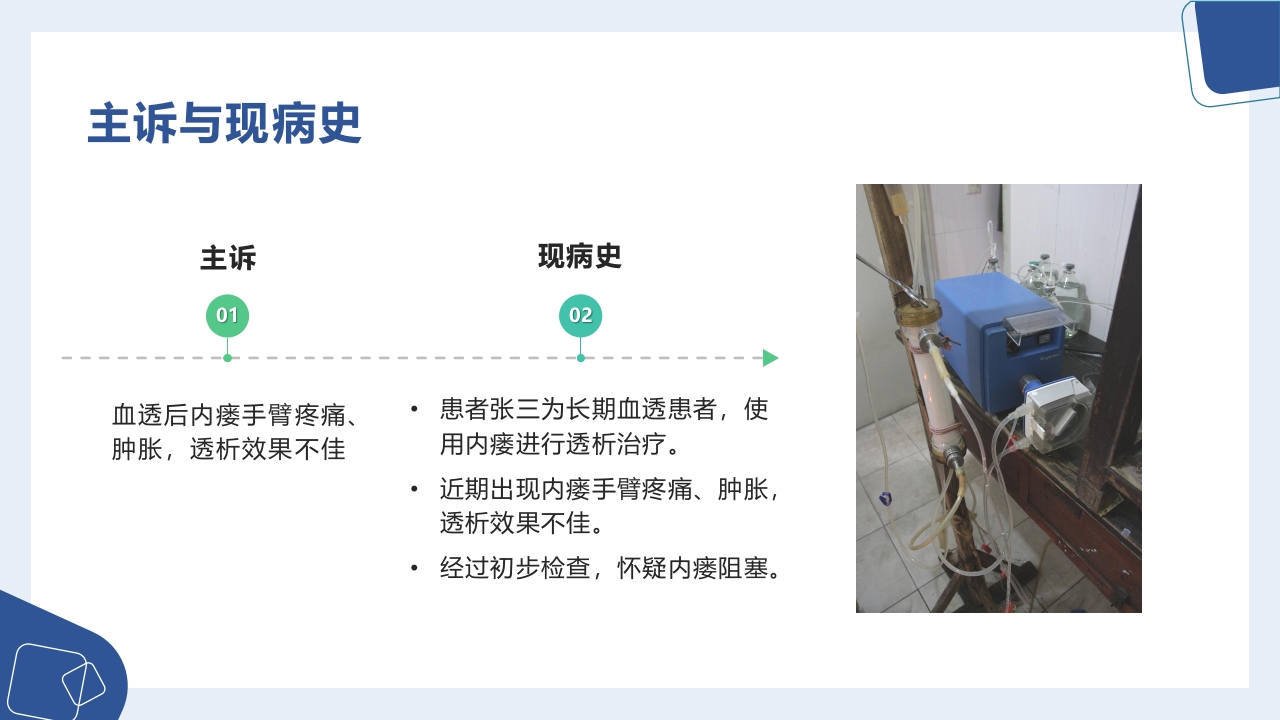 主诉与现病史

主诉

01

血透后内瘘手臂疼痛、肿胀，透析效果不佳

现病史

02

• 患者张三为长期血透患者，使用内瘘进行透析治疗。
• 近期出现内瘘手臂疼痛、肿胀，透析效果不佳。
• 经过初步检查，怀疑内瘘阻塞。